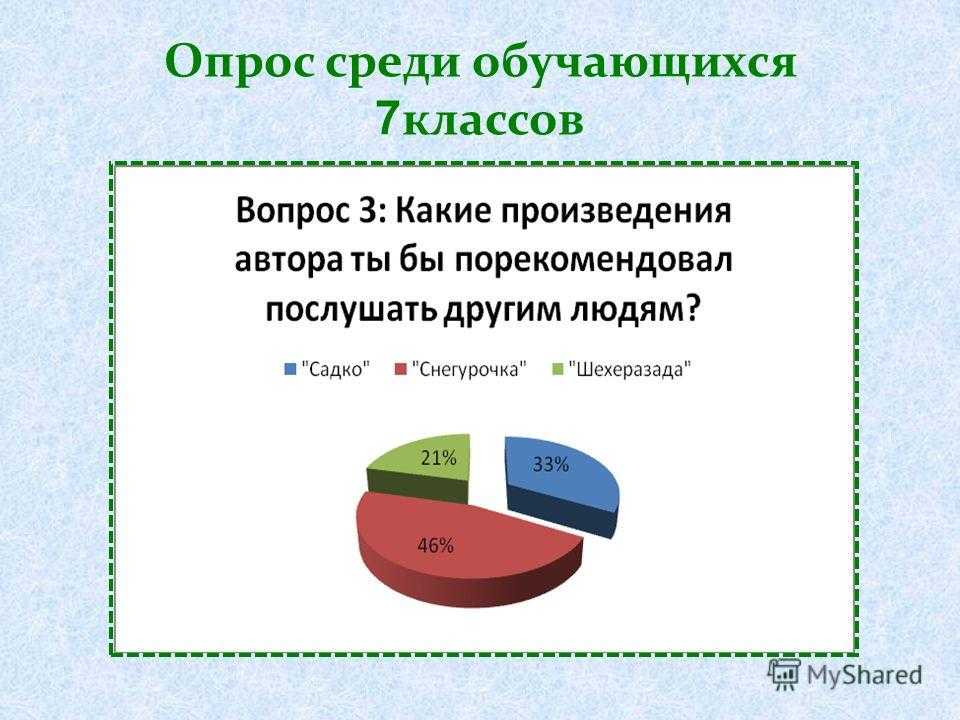 Опрос среди обучающихся 7классов

Вопрос 3: Какие произведения автора ты бы порекомендовал послушать другим людям?

"Садко" "Снегурочка" "Шехеразада"

21%

33%

46%

MyShared